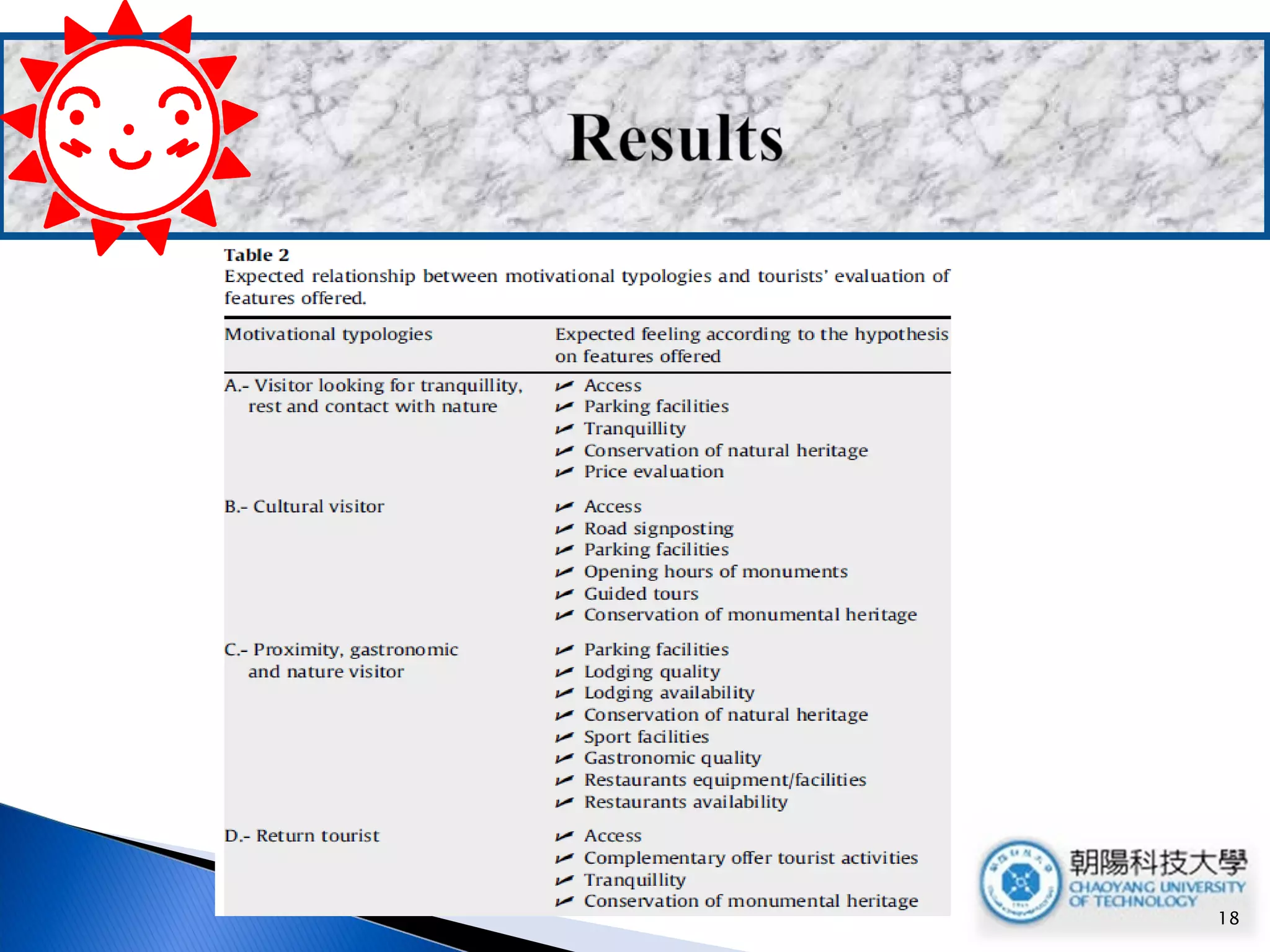 Results

Table 2
Expected relationship between motivational typologies and tourists' evaluation of features offered.

| Motivational typologies | Expected feeling according to the hypothesis on features offered |
|---|---|
| A.- Visitor looking for tranquillity, rest and contact with nature | ✓ Access<br>✓ Parking facilities<br>✓ Tranquillity<br>✓ Conservation of natural heritage<br>✓ Price evaluation |
| B.- Cultural visitor | ✓ Access<br>✓ Road signposting<br>✓ Parking facilities<br>✓ Opening hours of monuments<br>✓ Guided tours<br>✓ Conservation of monumental heritage |
| C.- Proximity, gastronomic and nature visitor | ✓ Parking facilities<br>✓ Lodging quality<br>✓ Lodging availability<br>✓ Conservation of natural heritage<br>✓ Sport facilities<br>✓ Gastronomic quality<br>✓ Restaurants equipment/facilities<br>✓ Restaurants availability |
| D.- Return tourist | ✓ Access<br>✓ Complementary offer tourist activities<br>✓ Tranquillity<br>✓ Conservation of monumental heritage |

朝陽科技大學
CHAOYANG UNIVERSITY OF TECHNOLOGY

18